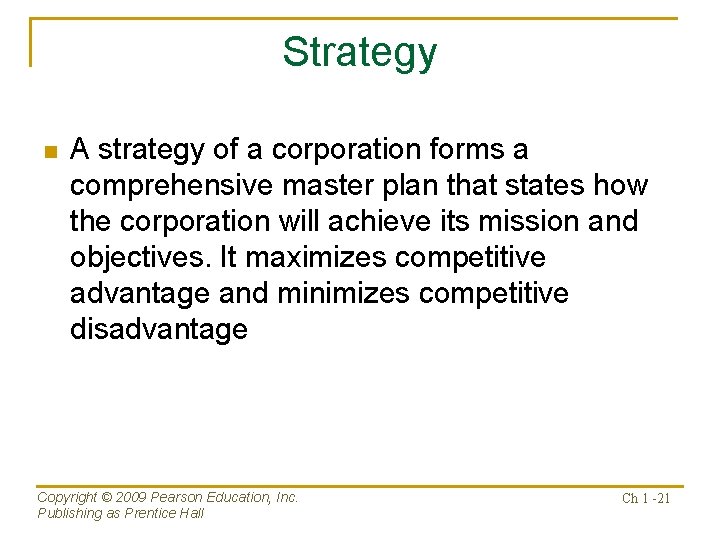 Strategy

A strategy of a corporation forms a comprehensive master plan that states how the corporation will achieve its mission and objectives. It maximizes competitive advantage and minimizes competitive disadvantage

Copyright © 2009 Pearson Education, Inc.
Publishing as Prentice Hall

Ch 1 -21